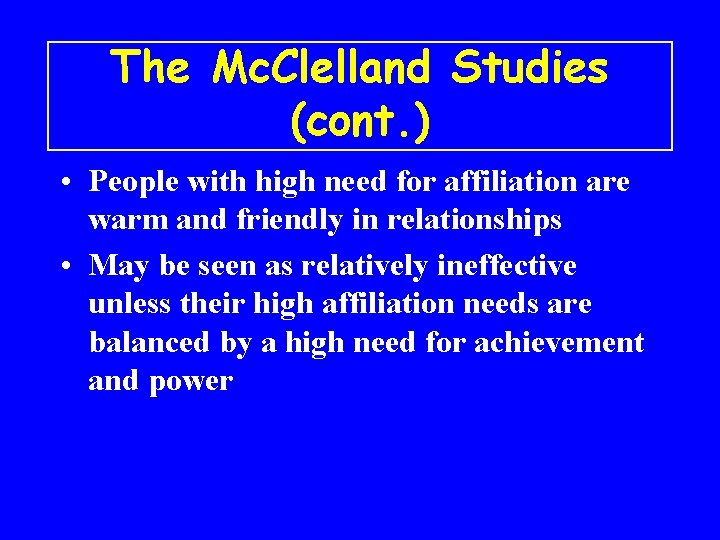 The McClelland Studies (cont.)

• People with high need for affiliation are warm and friendly in relationships

• May be seen as relatively ineffective unless their high affiliation needs are balanced by a high need for achievement and power